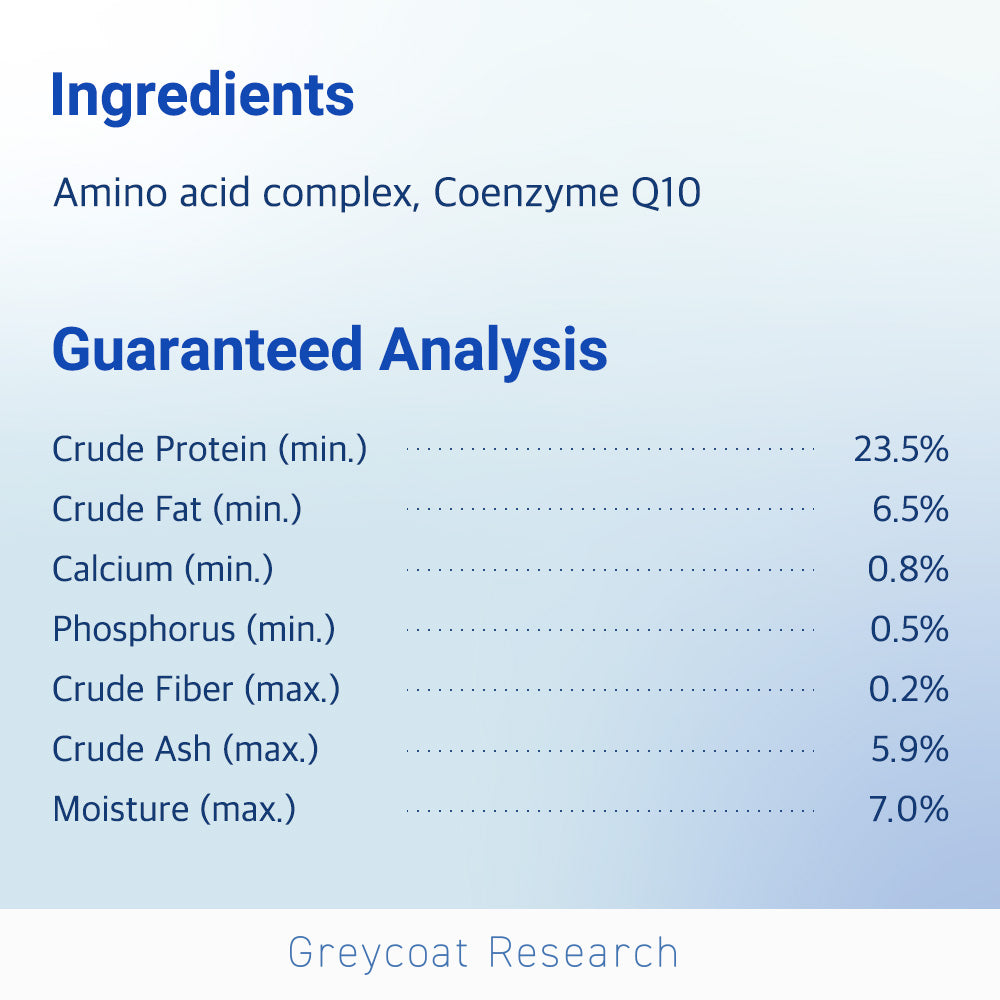 Ingredients

Amino acid complex, Coenzyme Q10

Guaranteed Analysis

| | |
|---|---|
| Crude Protein (min.) | 23.5% |
| Crude Fat (min.) | 6.5% |
| Calcium (min.) | 0.8% |
| Phosphorus (min.) | 0.5% |
| Crude Fiber (max.) | 0.2% |
| Crude Ash (max.) | 5.9% |
| Moisture (max.) | 7.0% |

Greycoat Research